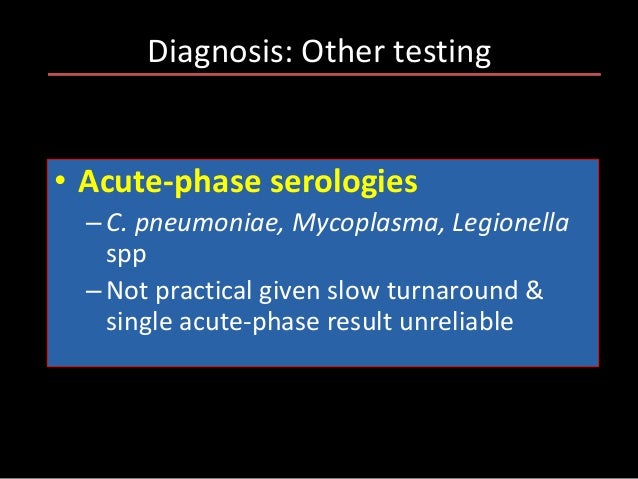 Diagnosis: Other testing

• Acute-phase serologies
– C. pneumoniae, Mycoplasma, Legionella spp
– Not practical given slow turnaround & single acute-phase result unreliable